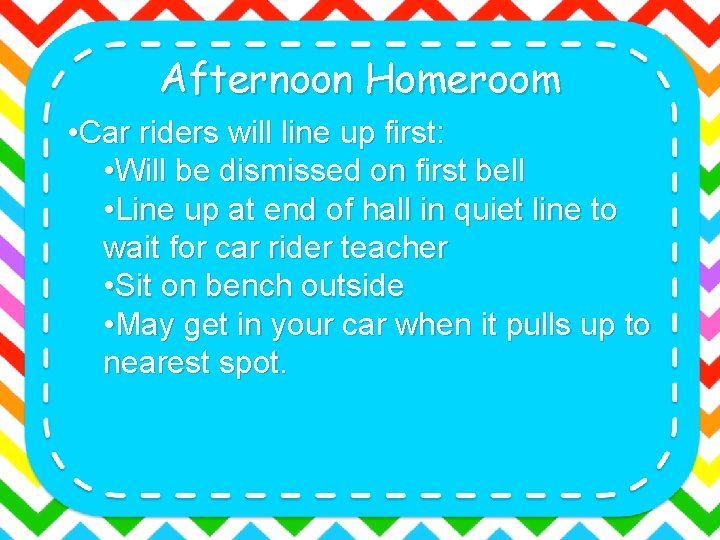 Afternoon Homeroom

•Car riders will line up first:

•Will be dismissed on first bell

•Line up at end of hall in quiet line to wait for car rider teacher

•Sit on bench outside

•May get in your car when it pulls up to nearest spot.